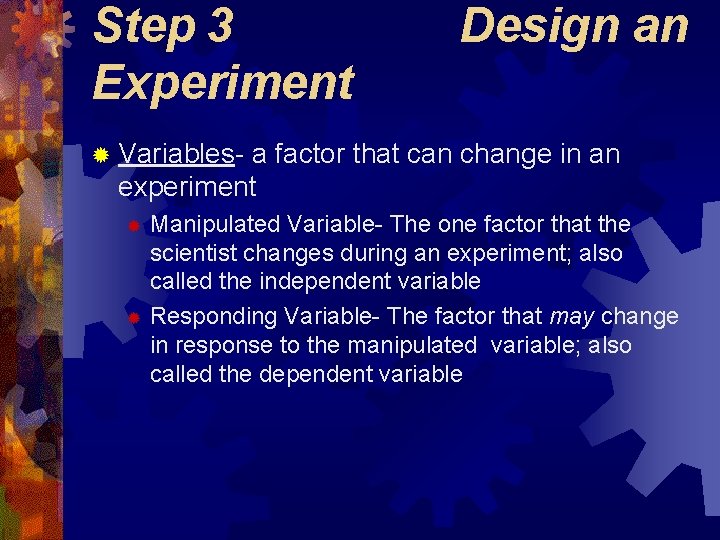 Step 3 Design an Experiment

Variables- a factor that can change in an experiment

Manipulated Variable- The one factor that the scientist changes during an experiment; also called the independent variable

Responding Variable- The factor that may change in response to the manipulated variable; also called the dependent variable